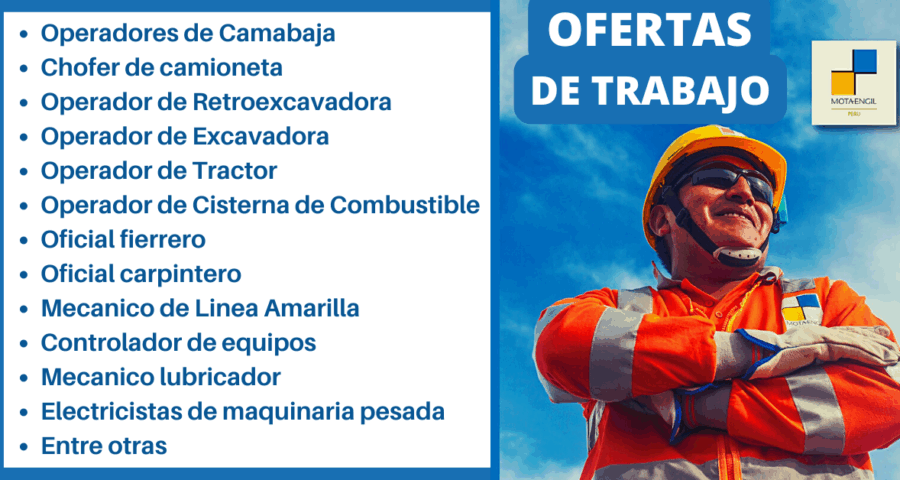 - Operadores de Camabaja
- Chofer de camioneta
- Operador de Retroexcavadora
- Operador de Excavadora
- Operador de Tractor
- Operador de Cisterna de Combustible
- Oficial fierrero
- Oficial carpintero
- Mecanico de Linea Amarilla
- Controlador de equipos
- Mecanico lubricador
- Electricistas de maquinaria pesada
- Entre otras

OFERTAS DE TRABAJO

MOTA-ENGIL
PERU

MOTA-ENGIL